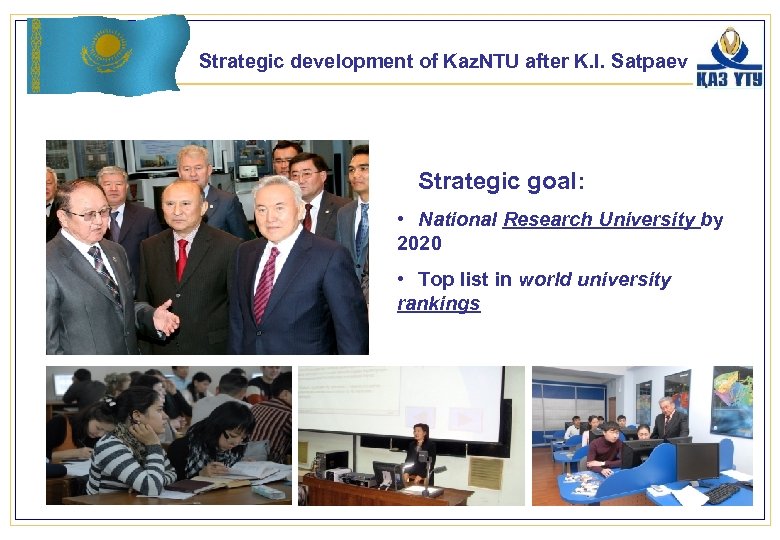 Strategic development of KazNTU after K.I. Satpaev

ҚАЗ ҰТУ

Strategic goal:

• National Research University by 2020

• Top list in world university rankings